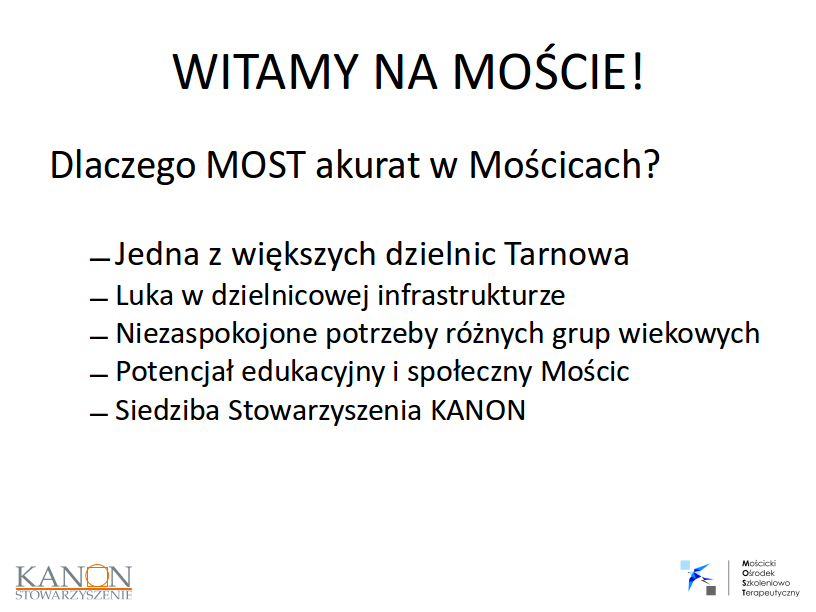 WITAMY NA MOŚCIE!

Dlaczego MOST akurat w Mościcach?

– Jedna z większych dzielnic Tarnowa
– Luka w dzielnicowej infrastrukturze
– Niezaspokojone potrzeby różnych grup wiekowych
– Potencjał edukacyjny i społeczny Mościc
– Siedziba Stowarzyszenia KANON

KANON
STOWARZYSZENIE

Mościcki
Ośrodek
Szkoleniowo
Terapeutyczny